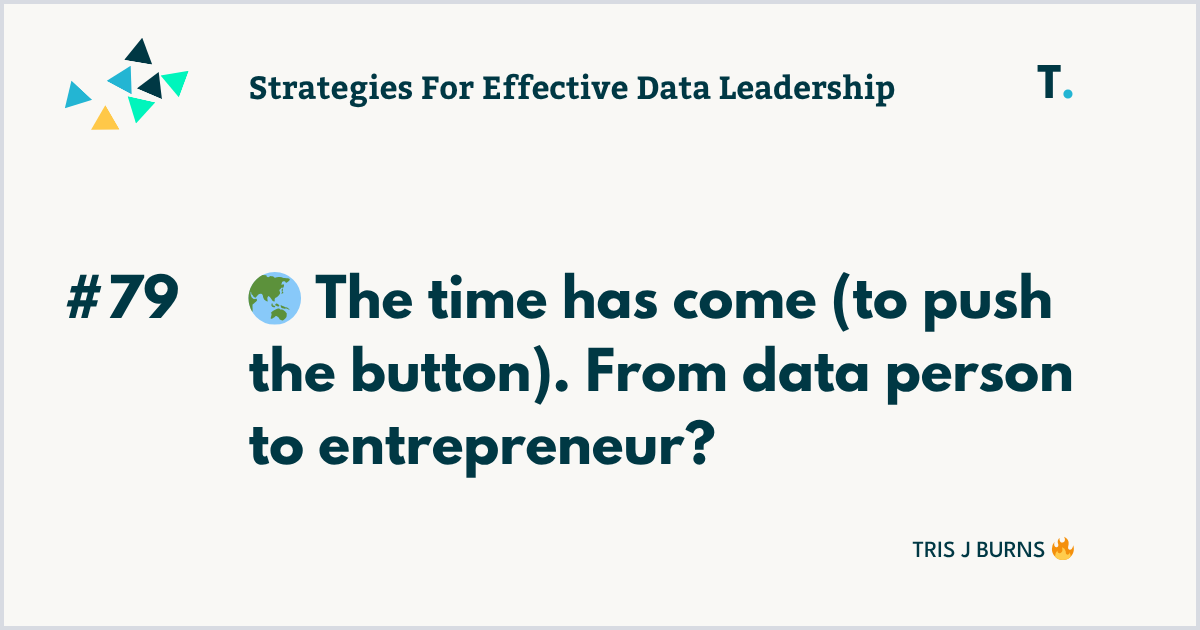 Strategies For Effective Data Leadership

T.

#79 🌏 The time has come (to push the button). From data person to entrepreneur?

TRIS J BURNS 🔥